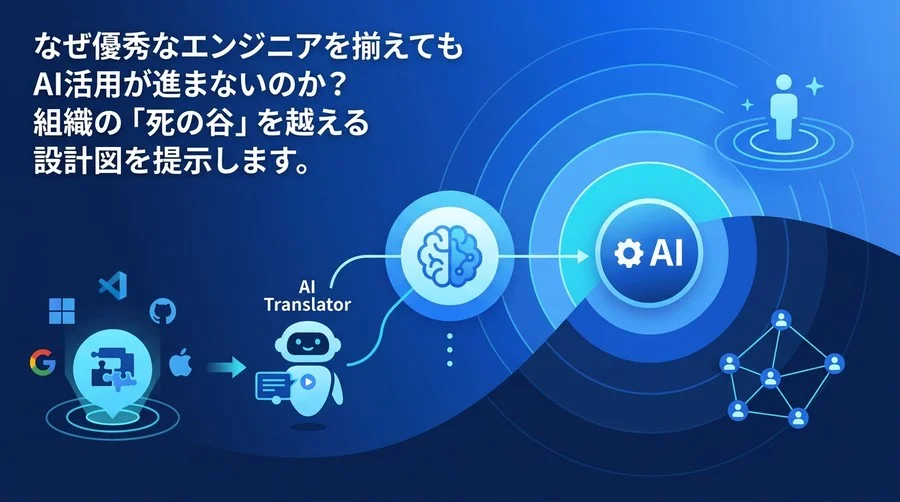 なぜ優秀なエンジニアを揃えても
AI活用が進まないのか？
組織の「死の谷」を越える
設計図を提示します。

AI
Translator

AI